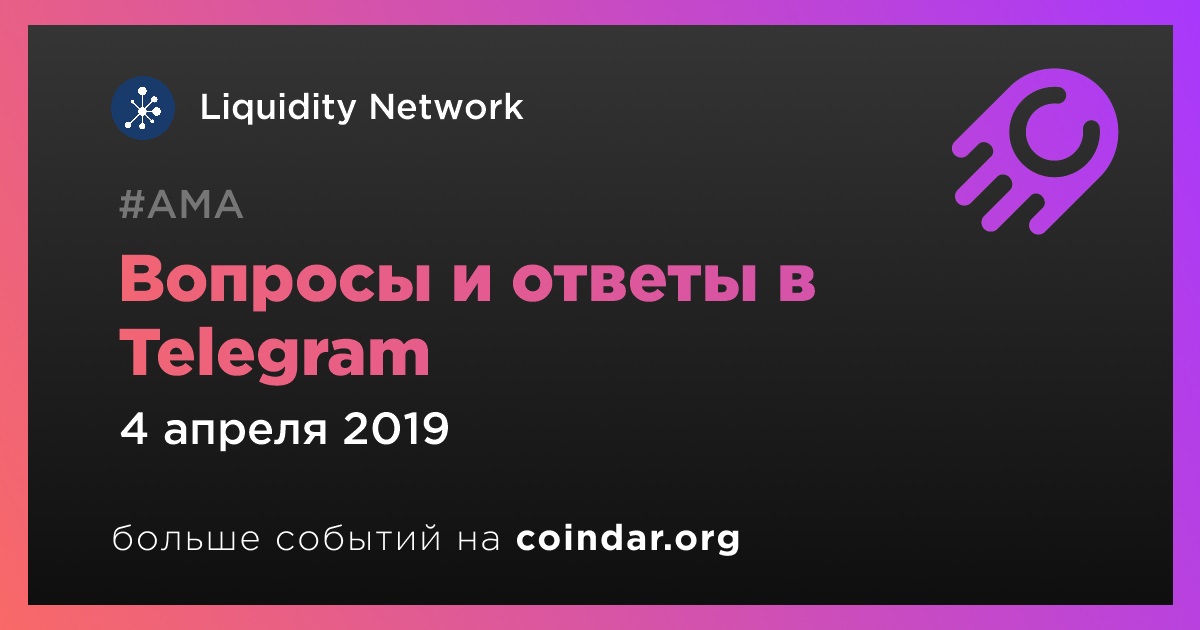 Liquidity Network

#AMA

Вопросы и ответы в Telegram

4 апреля 2019

больше событий на coindar.org